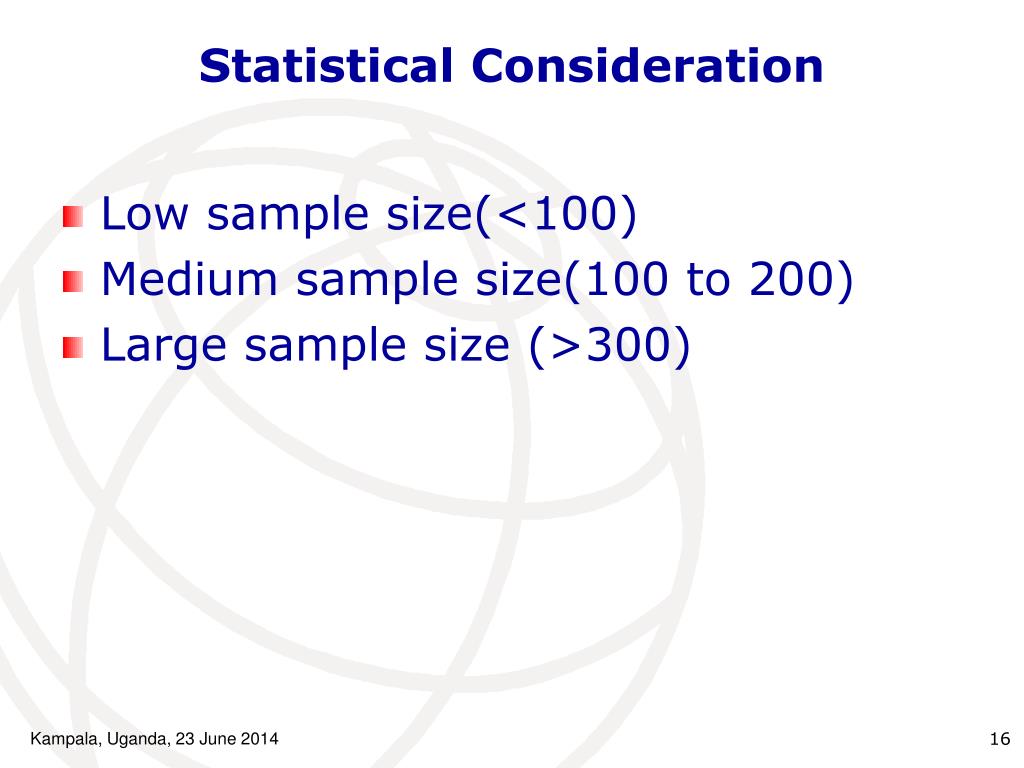 Statistical Consideration

Low sample size(<100)
Medium sample size(100 to 200)
Large sample size (>300)

Kampala, Uganda, 23 June 2014

16